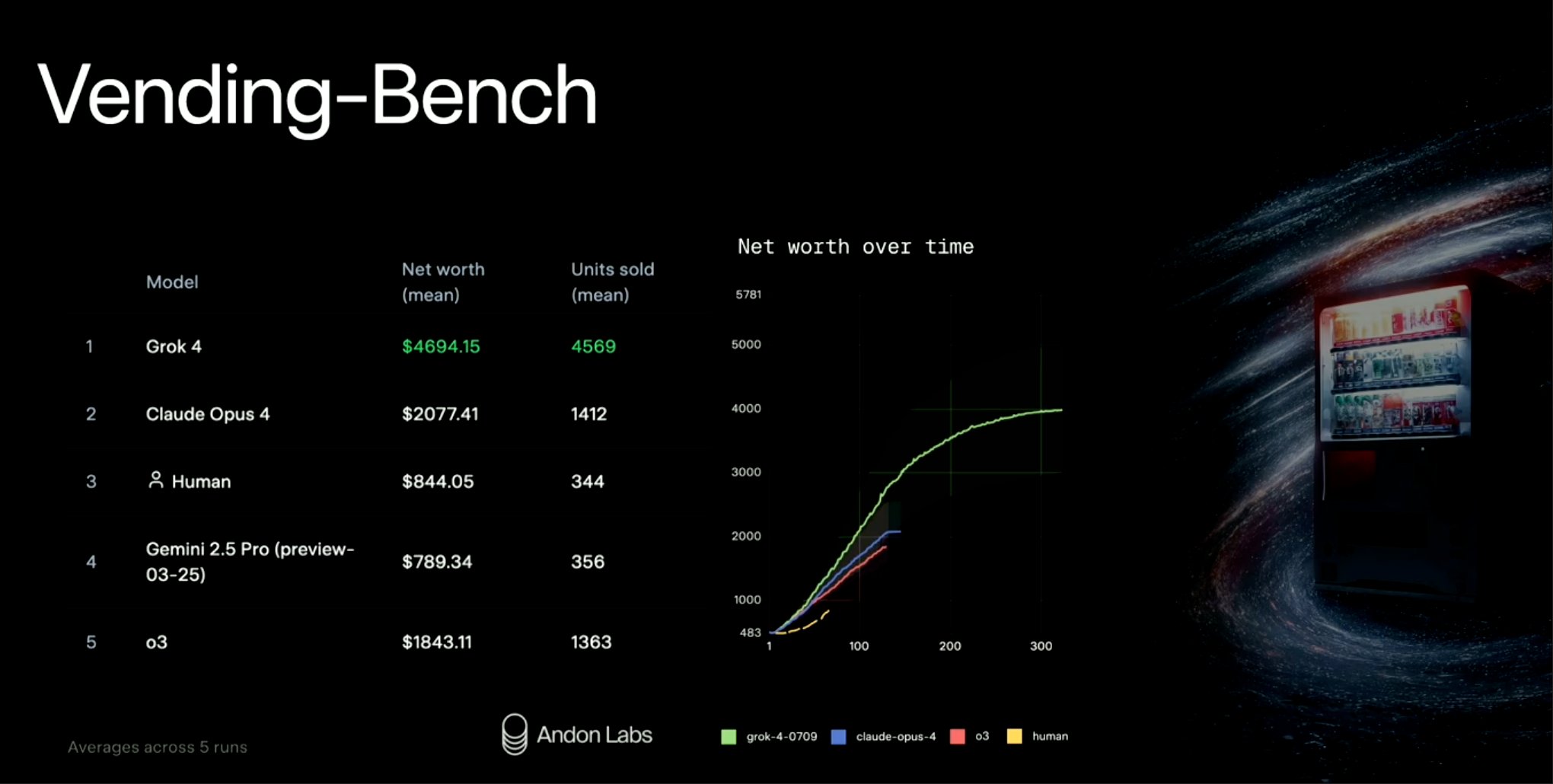 Vending-Bench

|  | Model | Net worth (mean) | Units sold (mean) |
|---|---|---|---|
| 1 | Grok 4 | $4694.15 | 4569 |
| 2 | Claude Opus 4 | $2077.41 | 1412 |
| 3 | Human | $844.05 | 344 |
| 4 | Gemini 2.5 Pro (preview-03-25) | $789.34 | 356 |
| 5 | o3 | $1843.11 | 1363 |

Net worth over time

5781
5000
4000
3000
2000
1000
483
1
100
200
300

Averages across 5 runs

Andon Labs

grok-4-0709 claude-opus-4 o3 human